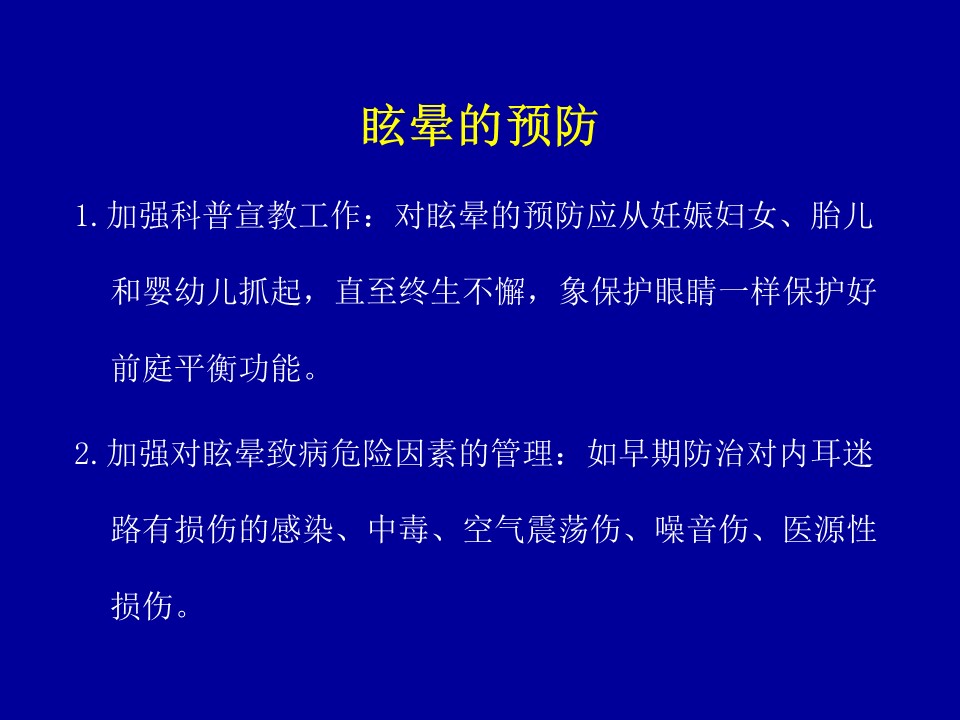 眩晕的预防

1. 加强科普宣教工作：对眩晕的预防应从妊娠妇女、胎儿和婴幼儿抓起，直至终生不懈，象保护眼睛一样保护好前庭平衡功能。

2. 加强对眩晕致病危险因素的管理：如早期防治对内耳迷路有损伤的感染、中毒、空气震荡伤、噪音伤、医源性损伤。